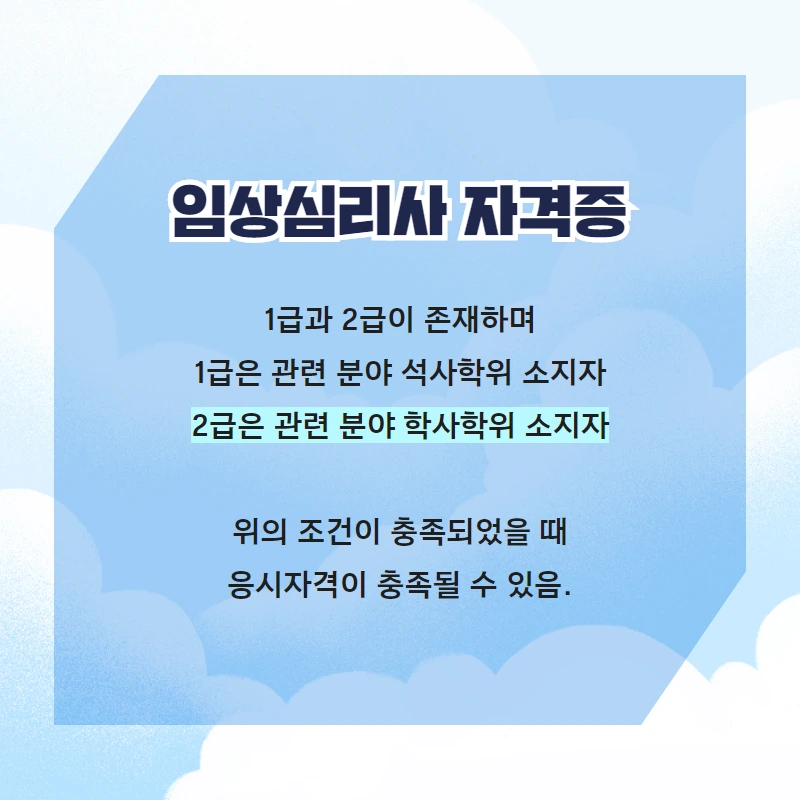 임상심리사 자격증

1급과 2급이 존재하며
1급은 관련 분야 석사학위 소지자
2급은 관련 분야 학사학위 소지자

위의 조건이 충족되었을 때
응시자격이 충족될 수 있음.